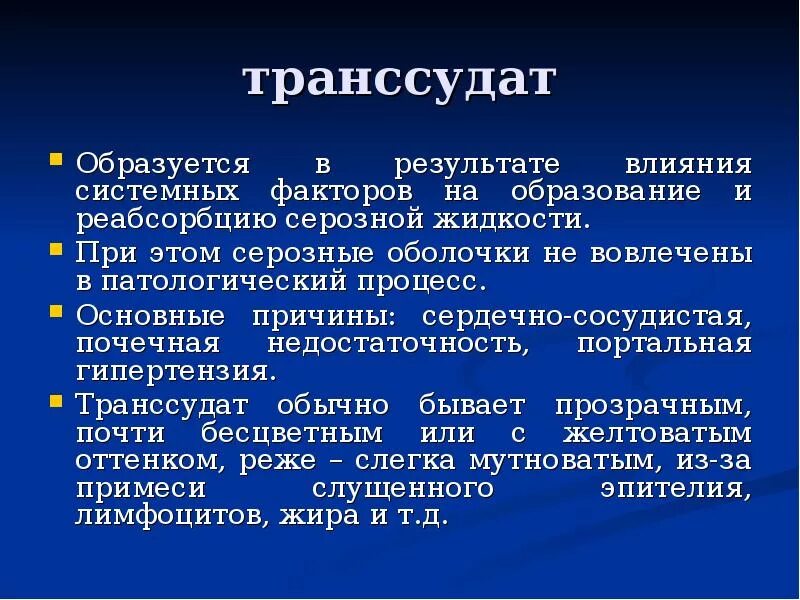 транссудат

Образуется в результате влияния системных факторов на образование и реабсорбцию серозной жидкости.

При этом серозные оболочки не вовлечены в патологический процесс.

Основные причины: сердечно-сосудистая, почечная недостаточность, портальная гипертензия.

Транссудат обычно бывает прозрачным, почти бесцветным или с желтоватым оттенком, реже – слегка мутноватым, из-за примеси слущенного эпителия, лимфоцитов, жира и т.д.